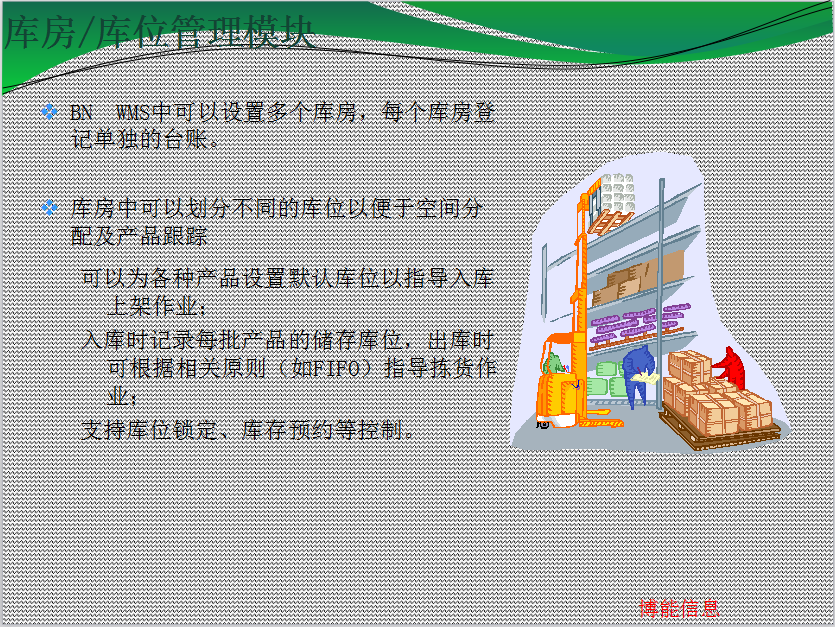 库房/库位管理模块

BN WMS中可以设置多个库房，每个库房登记单独的台账。

库房中可以划分不同的库位以便于空间分配及产品跟踪

可以为各种产品设置默认库位以指导入库上架作业；

入库时记录每批产品的储存库位，出库时可根据相关原则（如FIFO）指导拣货作业；

支持库位锁定、库存预约等控制。

博能信息